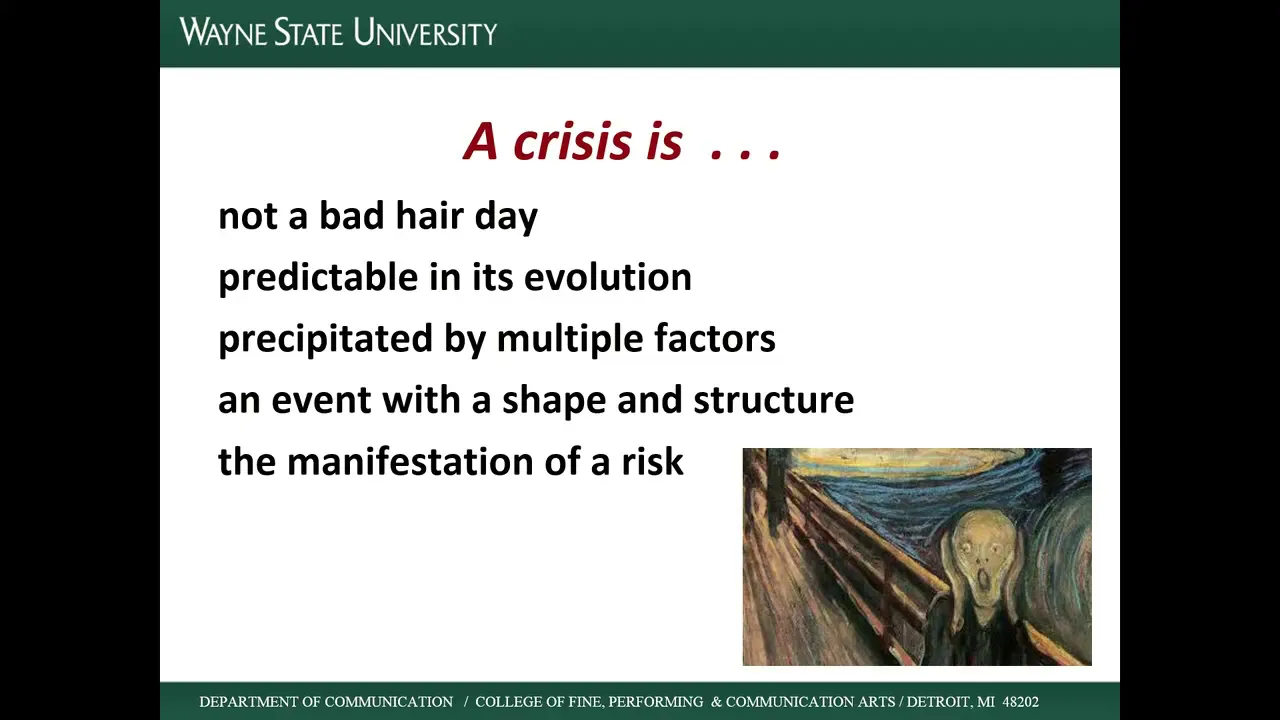 WAYNE STATE UNIVERSITY

A crisis is . . .

not a bad hair day

predictable in its evolution

precipitated by multiple factors

an event with a shape and structure

the manifestation of a risk

DEPARTMENT OF COMMUNICATION / COLLEGE OF FINE, PERFORMING & COMMUNICATION ARTS / DETROIT, MI 48202